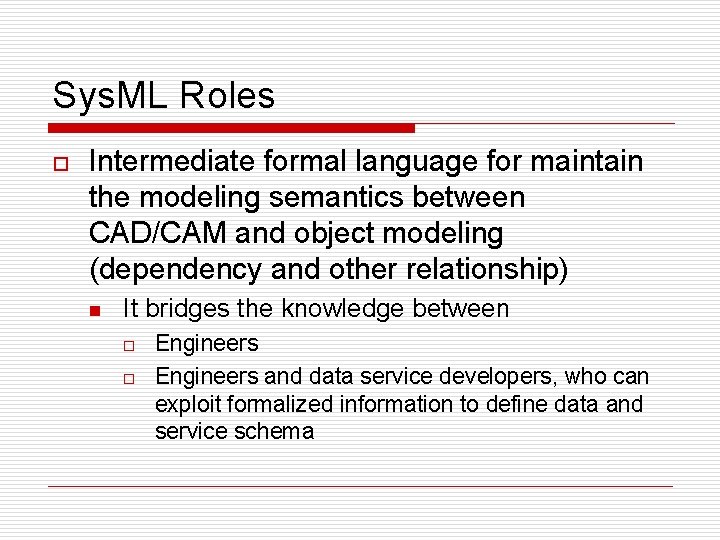 SysML Roles

Intermediate formal language for maintain the modeling semantics between CAD/CAM and object modeling (dependency and other relationship)

It bridges the knowledge between

Engineers

Engineers and data service developers, who can exploit formalized information to define data and service schema